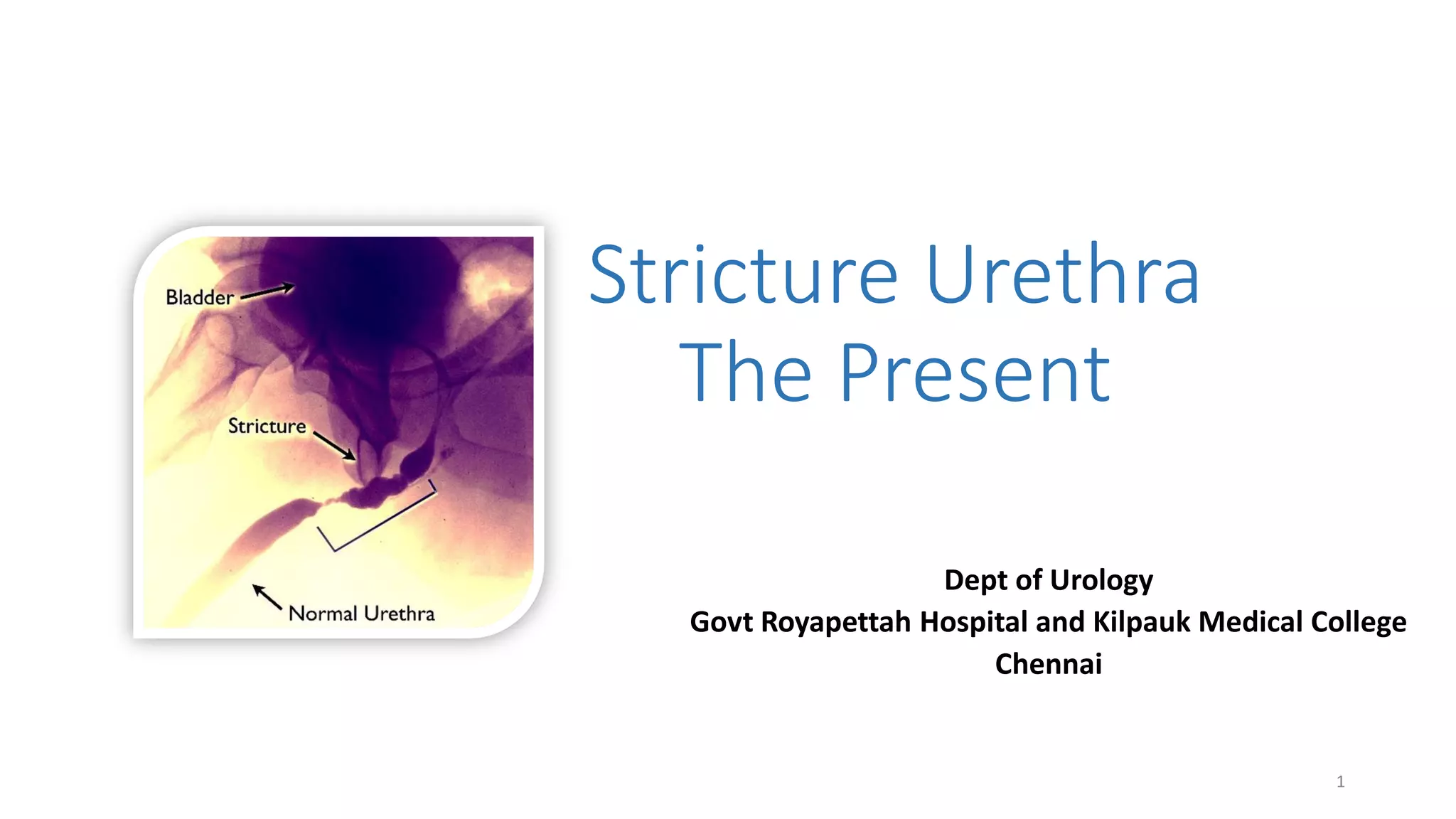 Bladder

Stricture

Normal Urethra

Stricture Urethra
The Present

Dept of Urology
Govt Royapettah Hospital and Kilpauk Medical College
Chennai

1